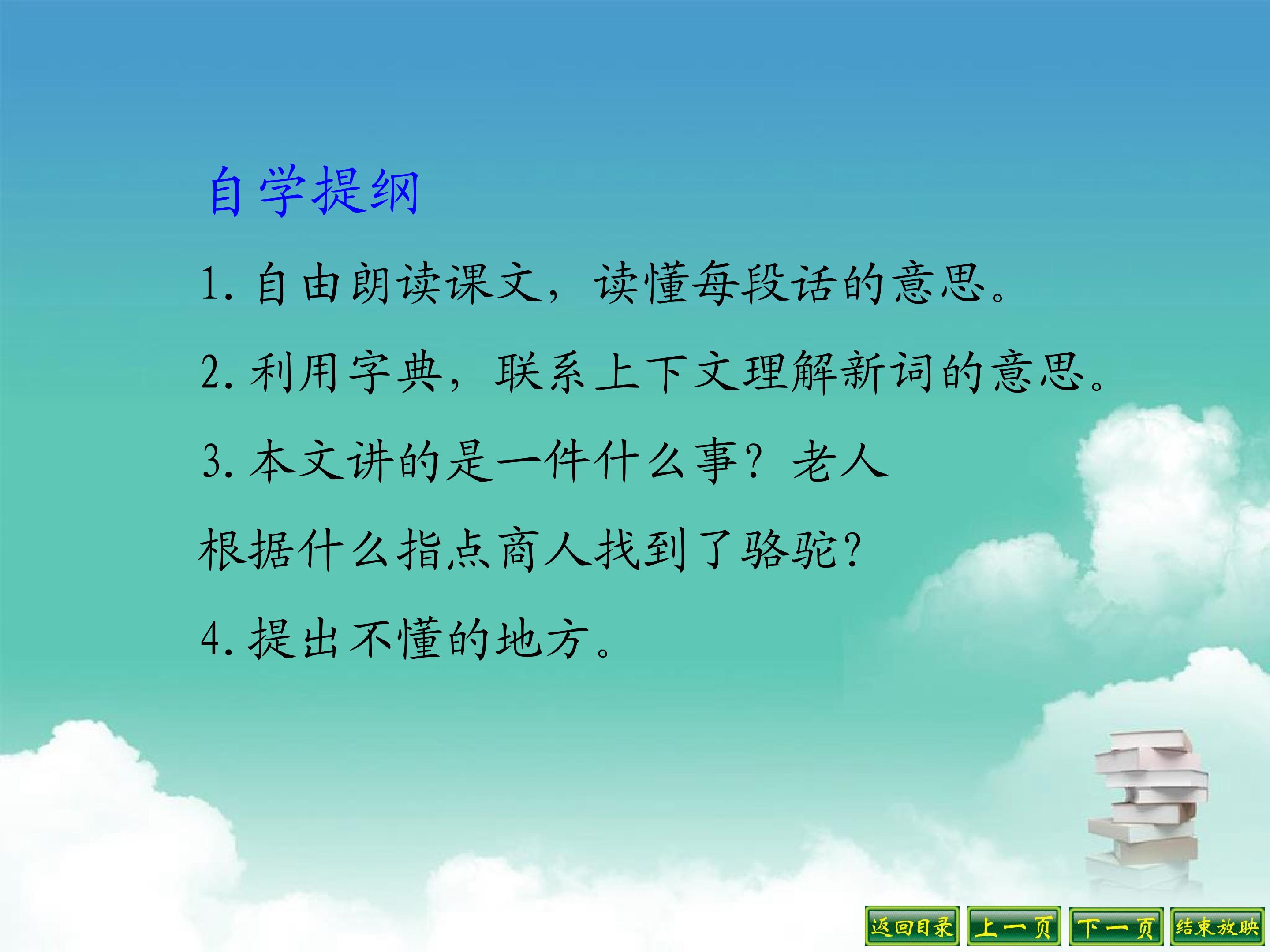 自学提纲

1. 自由朗读课文，读懂每段话的意思。

2. 利用字典，联系上下文理解新词的意思。

3. 本文讲的是一件什么事？老人根据什么指点商人找到了骆驼？

4. 提出不懂的地方。

返回目录 上一页 下一页 结束放映